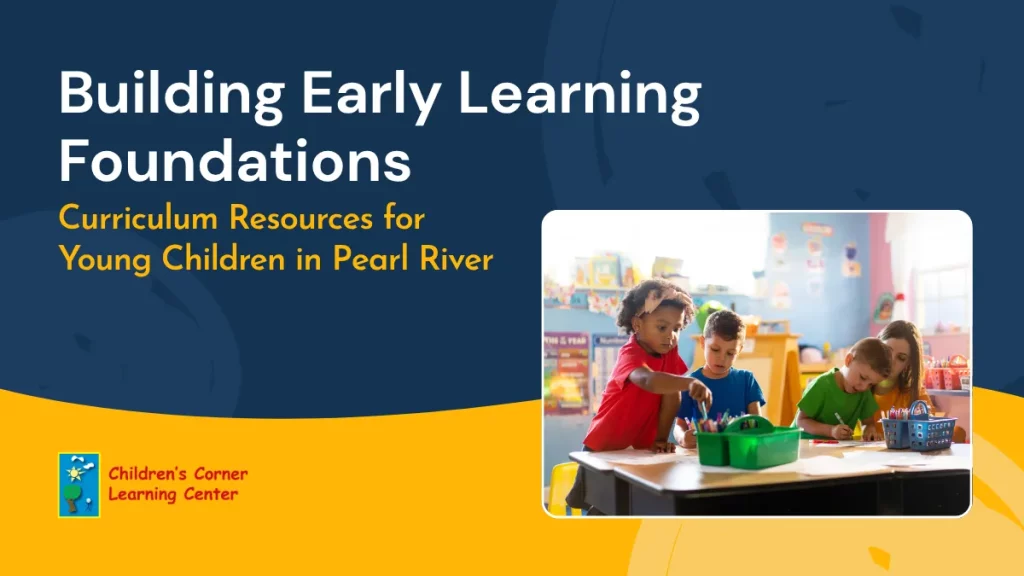 Building Early Learning Foundations

Curriculum Resources for Young Children in Pearl River

Children's Corner Learning Center